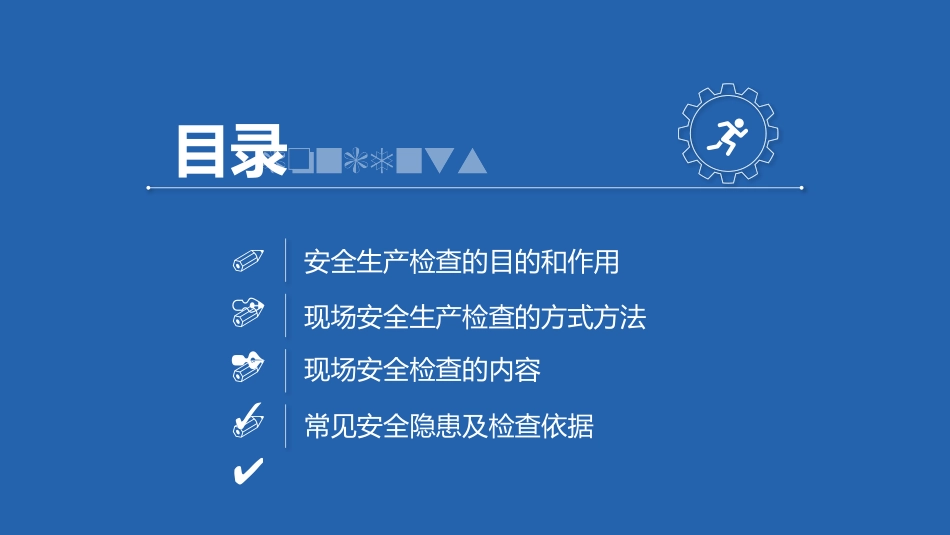 目录

安全生产检查的目的和作用

现场安全生产检查的方式方法

现场安全检查的内容

常见安全隐患及检查依据